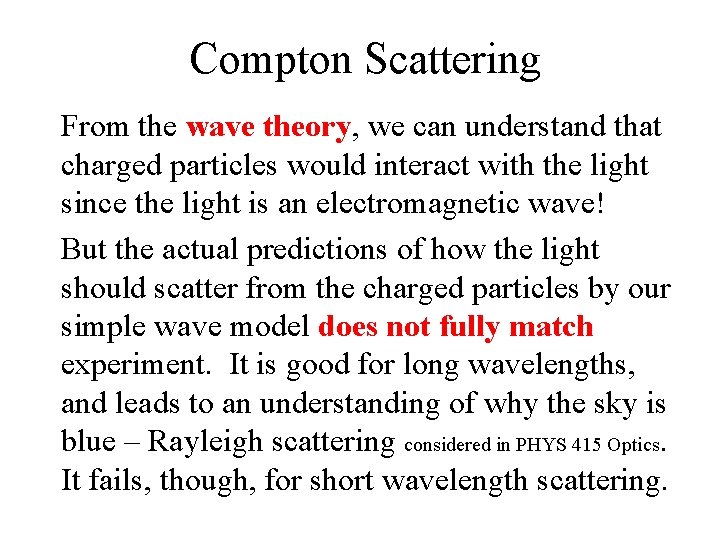 Compton Scattering

From the wave theory, we can understand that charged particles would interact with the light since the light is an electromagnetic wave!

But the actual predictions of how the light should scatter from the charged particles by our simple wave model does not fully match experiment. It is good for long wavelengths, and leads to an understanding of why the sky is blue – Rayleigh scattering considered in PHYS 415 Optics. It fails, though, for short wavelength scattering.